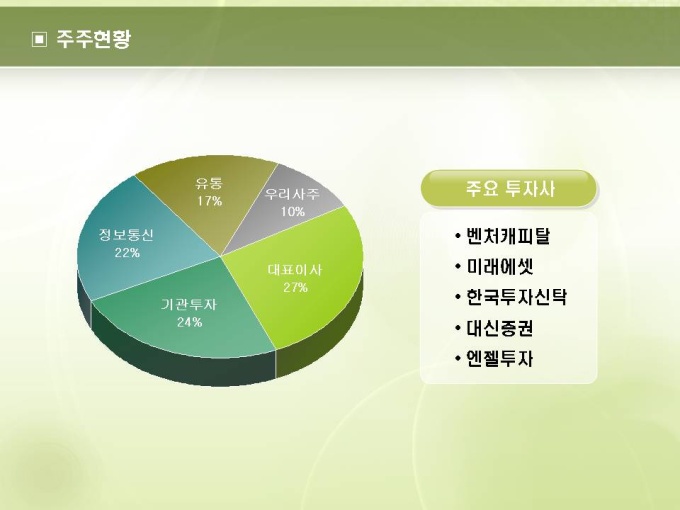 ▣ 주주현황

유통
17%

우리사주
10%

정보통신
22%

대표이사
27%

기관투자
24%

주요 투자사

• 벤처캐피탈
• 미래에셋
• 한국투자신탁
• 대신증권
• 엔젤투자